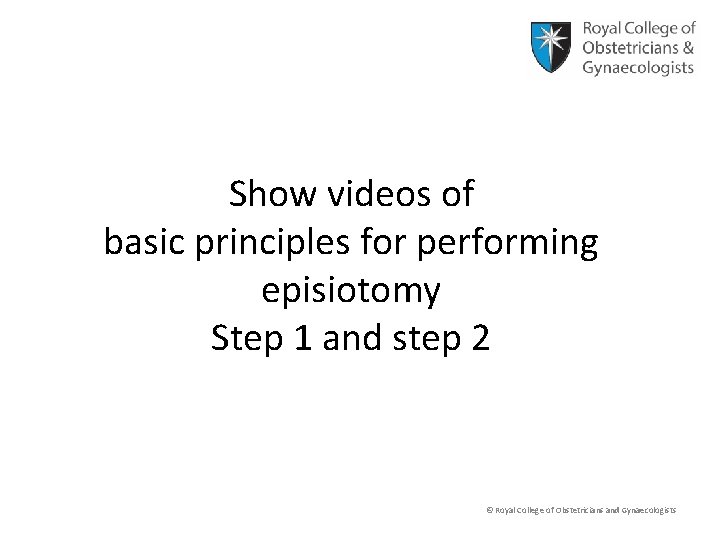 Royal College of Obstetricians & Gynaecologists

Show videos of
basic principles for performing episiotomy
Step 1 and step 2

© Royal College of Obstetricians and Gynaecologists